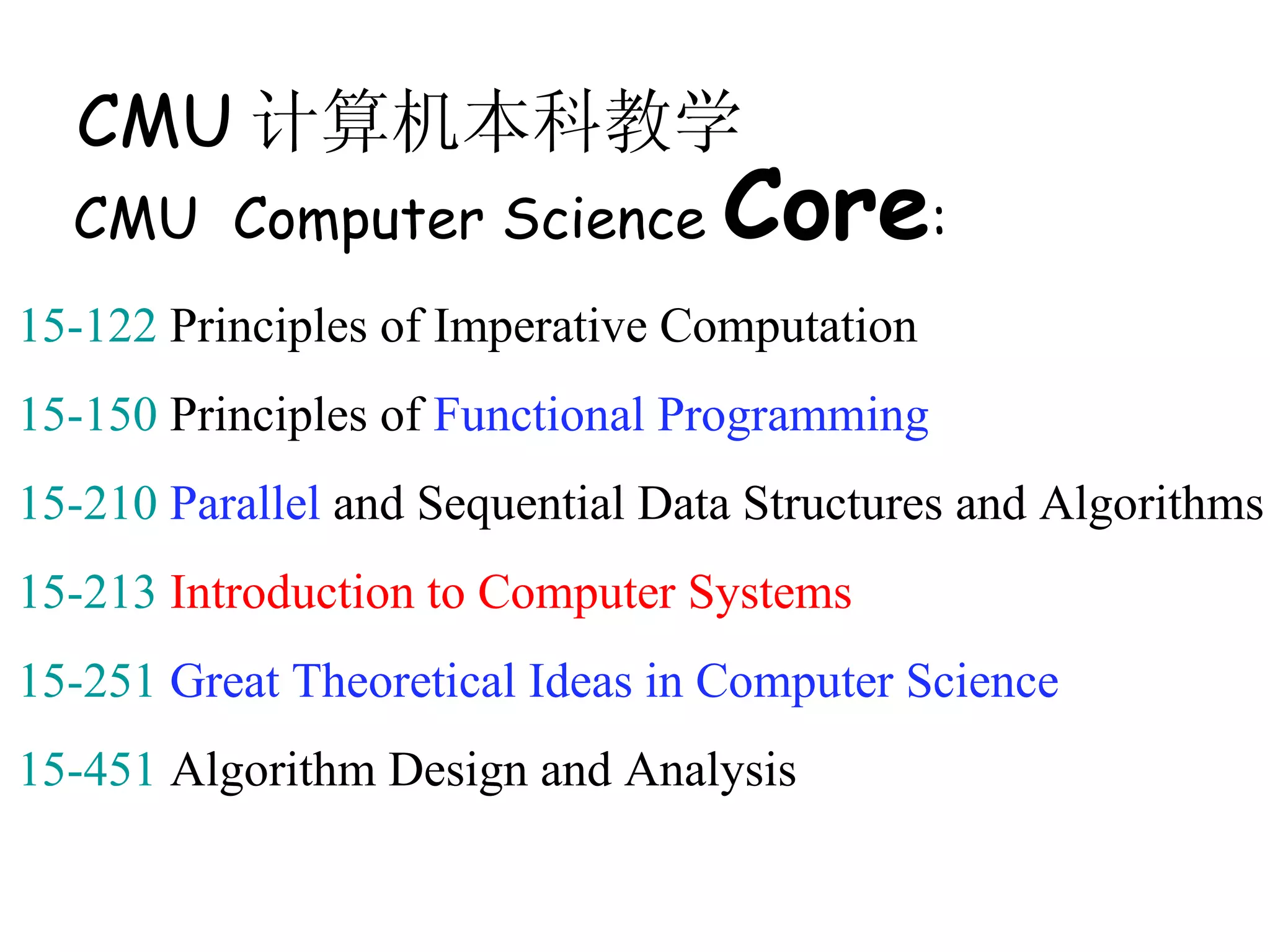 CMU 计算机本科教学

CMU Computer Science Core:

15-122 Principles of Imperative Computation

15-150 Principles of Functional Programming

15-210 Parallel and Sequential Data Structures and Algorithms

15-213 Introduction to Computer Systems

15-251 Great Theoretical Ideas in Computer Science

15-451 Algorithm Design and Analysis